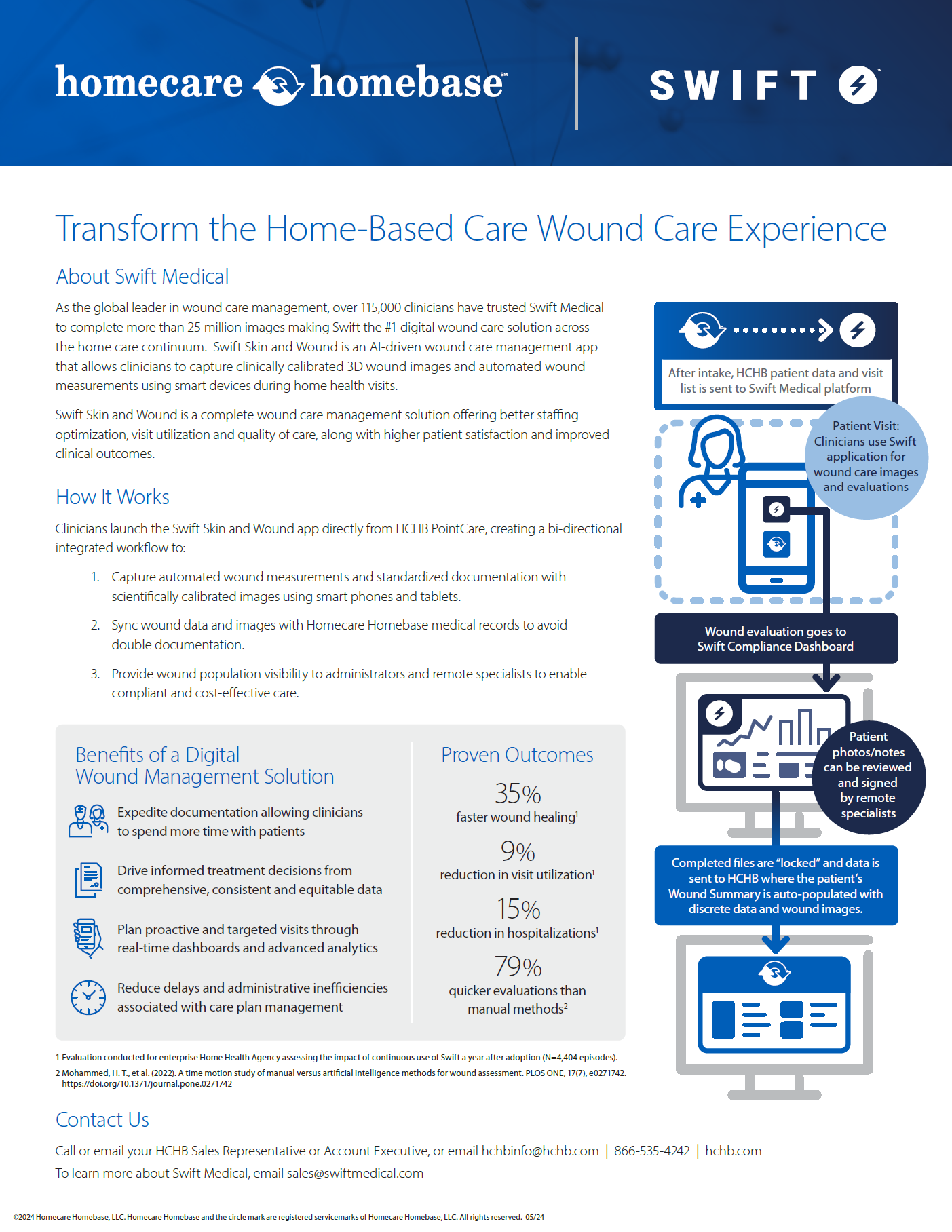 homecare homebase℠

SWIFT™

Transform the Home-Based Care Wound Care Experience

About Swift Medical

As the global leader in wound care management, over 115,000 clinicians have trusted Swift Medical to complete more than 25 million images making Swift the #1 digital wound care solution across the home care continuum. Swift Skin and Wound is an AI-driven wound care management app that allows clinicians to capture clinically calibrated 3D wound images and automated wound measurements using smart devices during home health visits.

Swift Skin and Wound is a complete wound care management solution offering better staffing optimization, visit utilization and quality of care, along with higher patient satisfaction and improved clinical outcomes.

How It Works

Clinicians launch the Swift Skin and Wound app directly from HCHB PointCare, creating a bi-directional integrated workflow to:

1. Capture automated wound measurements and standardized documentation with scientifically calibrated images using smart phones and tablets.

2. Sync wound data and images with Homecare Homebase medical records to avoid double documentation.

3. Provide wound population visibility to administrators and remote specialists to enable compliant and cost-effective care.

Benefits of a Digital Wound Management Solution

Expedite documentation allowing clinicians to spend more time with patients

Drive informed treatment decisions from comprehensive, consistent and equitable data

Plan proactive and targeted visits through real-time dashboards and advanced analytics

Reduce delays and administrative inefficiencies associated with care plan management

Proven Outcomes

35%
faster wound healing$^1$

9%
reduction in visit utilization$^1$

15%
reduction in hospitalizations$^1$

79%
quicker evaluations than manual methods$^2$

After intake, HCHB patient data and visit list is sent to Swift Medical platform

Patient Visit: Clinicians use Swift application for wound care images and evaluations

Wound evaluation goes to Swift Compliance Dashboard

Patient photos/notes can be reviewed and signed by remote specialists

Completed files are "locked" and data is sent to HCHB where the patient's Wound Summary is auto-populated with discrete data and wound images.

1 Evaluation conducted for enterprise Home Health Agency assessing the impact of continuous use of Swift a year after adoption (N=4,404 episodes).
2 Mohammed, H. T., et al. (2022). A time motion study of manual versus artificial intelligence methods for wound assessment. PLOS ONE, 17(7), e0271742. https://doi.org/10.1371/journal.pone.0271742

Contact Us

Call or email your HCHB Sales Representative or Account Executive, or email hchbinfo@hchb.com | 866-535-4242 | hchb.com
To learn more about Swift Medical, email sales@swiftmedical.com

©2024 Homecare Homebase, LLC. Homecare Homebase and the circle mark are registered servicemarks of Homecare Homebase, LLC. All rights reserved. 05/24